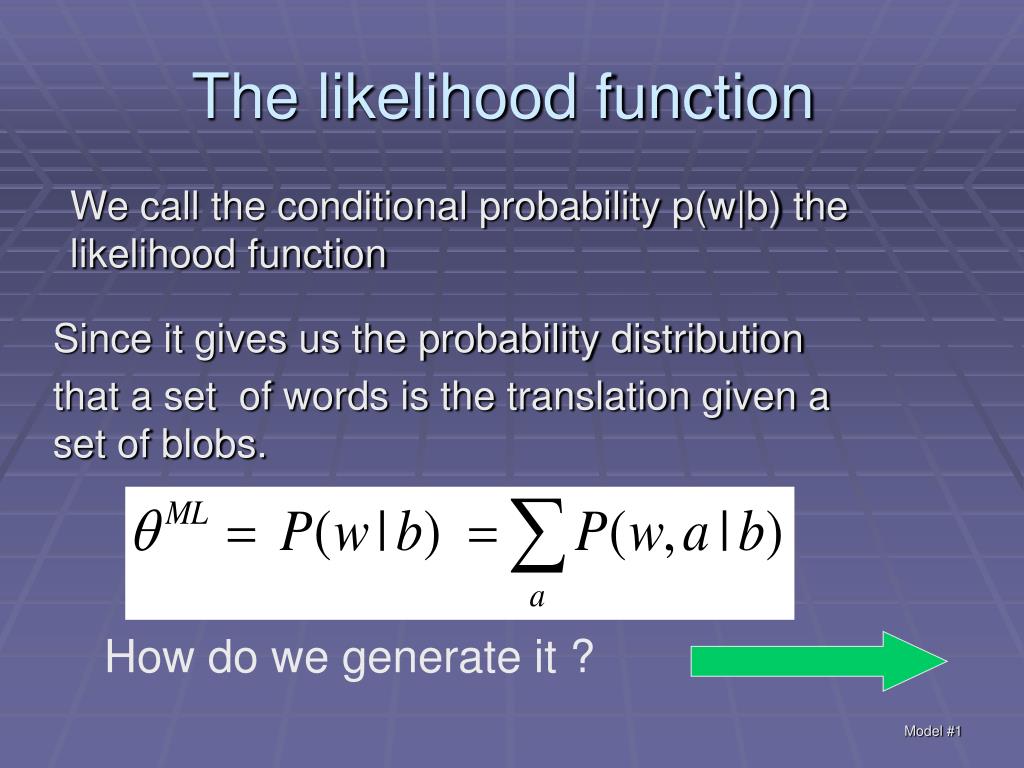 The likelihood function

We call the conditional probability p(w|b) the likelihood function

Since it gives us the probability distribution that a set of words is the translation given a set of blobs.

$\theta^{ML} = P(w|b) = \sum_{a} P(w,a|b)$

How do we generate it ?

Model #1